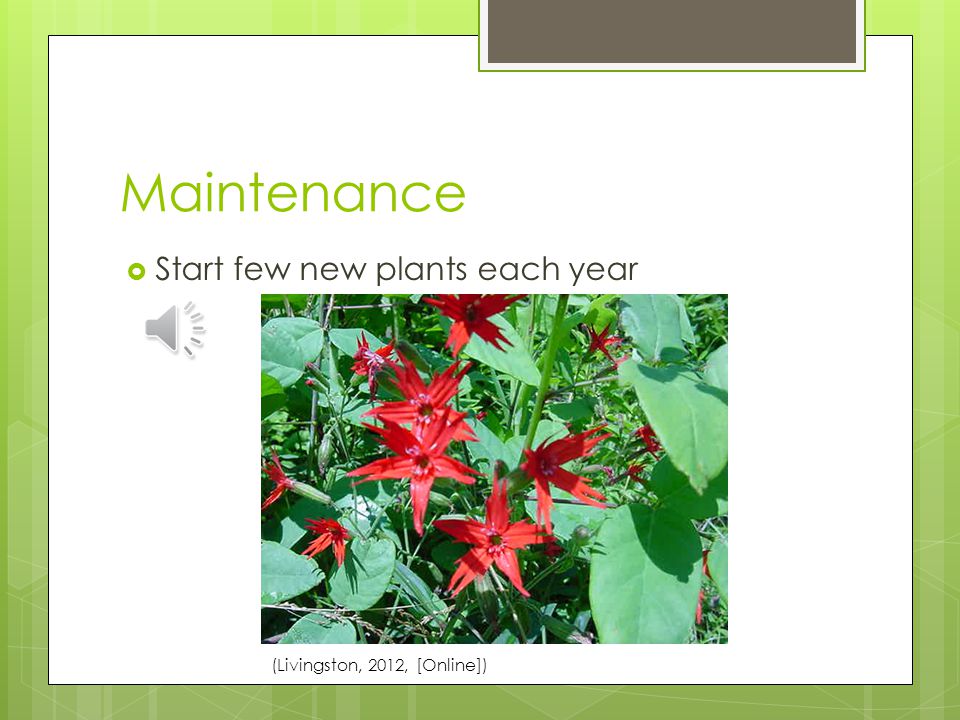 Maintenance

Start few new plants each year

(Livingston, 2012, [Online])